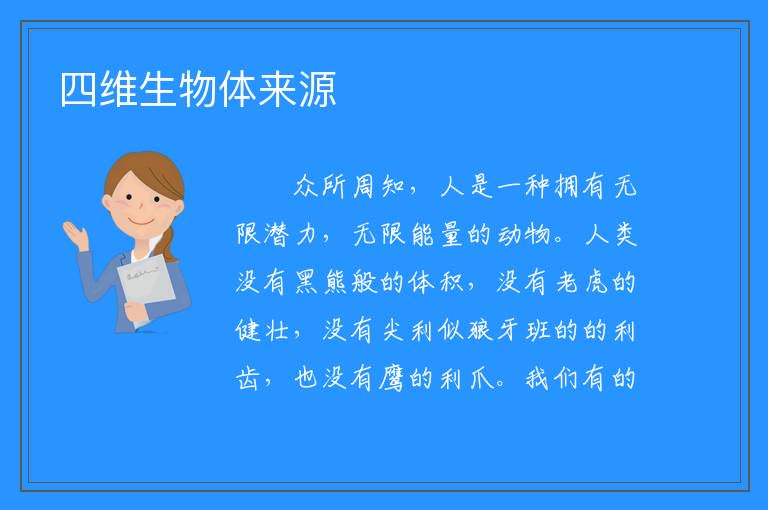 四维生物体来源

众所周知，人是一种拥有无限潜力，无限能量的动物。人类没有黑熊般的体积，没有老虎的健壮，没有尖利似狼牙班的的利齿，也没有鹰的利爪。我们有的